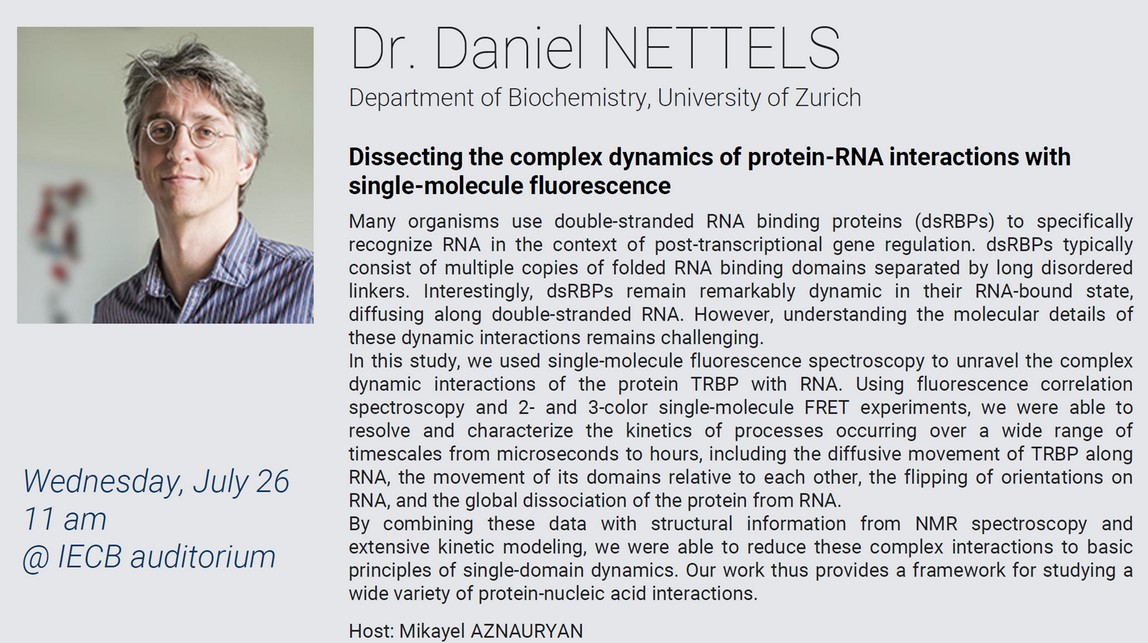 Dr. Daniel NETTELS
Department of Biochemistry, University of Zurich

Dissecting the complex dynamics of protein-RNA interactions with single-molecule fluorescence

Many organisms use double-stranded RNA binding proteins (dsRBPs) to specifically recognize RNA in the context of post-transcriptional gene regulation. dsRBPs typically consist of multiple copies of folded RNA binding domains separated by long disordered linkers. Interestingly, dsRBPs remain remarkably dynamic in their RNA-bound state, diffusing along double-stranded RNA. However, understanding the molecular details of these dynamic interactions remains challenging.
In this study, we used single-molecule fluorescence spectroscopy to unravel the complex dynamic interactions of the protein TRBP with RNA. Using fluorescence correlation spectroscopy and 2- and 3-color single-molecule FRET experiments, we were able to resolve and characterize the kinetics of processes occurring over a wide range of timescales from microseconds to hours, including the diffusive movement of TRBP along RNA, the movement of its domains relative to each other, the flipping of orientations on RNA, and the global dissociation of the protein from RNA.
By combining these data with structural information from NMR spectroscopy and extensive kinetic modeling, we were able to reduce these complex interactions to basic principles of single-domain dynamics. Our work thus provides a framework for studying a wide variety of protein-nucleic acid interactions.

Host: Mikayel AZNAURYAN

Wednesday, July 26
11 am
@ IECB auditorium